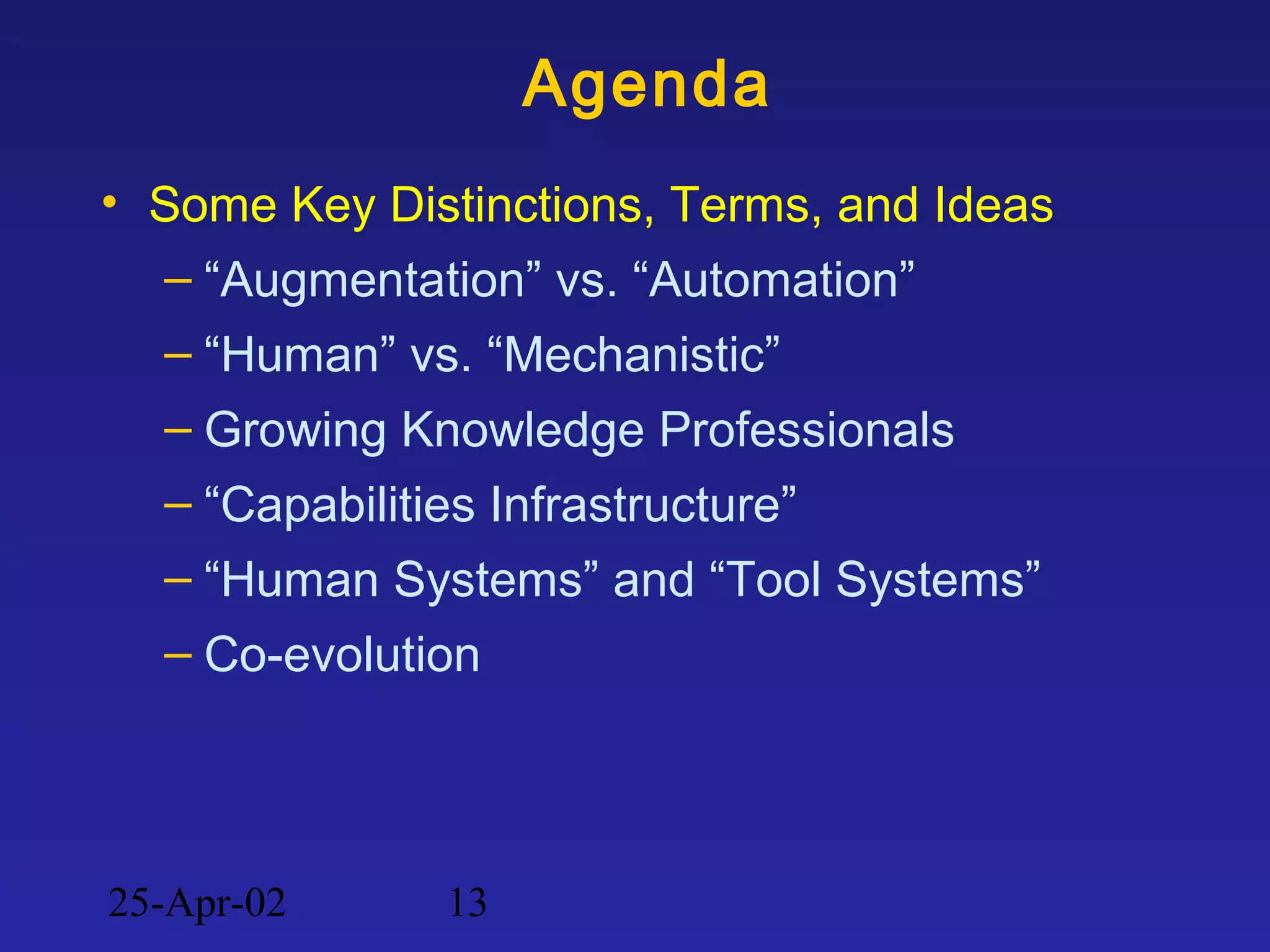 Agenda

• Some Key Distinctions, Terms, and Ideas
– “Augmentation” vs. “Automation”
– “Human” vs. “Mechanistic”
– Growing Knowledge Professionals
– “Capabilities Infrastructure”
– “Human Systems” and “Tool Systems”
– Co-evolution

25-Apr-02 13